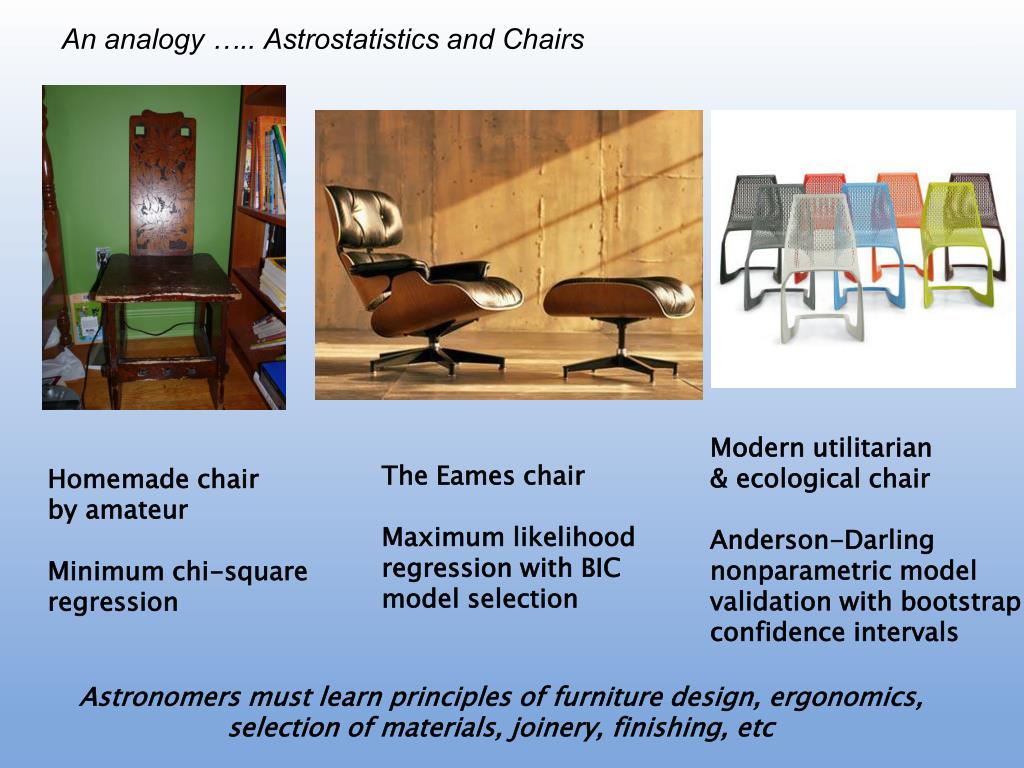 An analogy ….. Astrostatistics and Chairs

Homemade chair by amateur

Minimum chi-square regression

The Eames chair

Maximum likelihood regression with BIC model selection

Modern utilitarian & ecological chair

Anderson-Darling nonparametric model validation with bootstrap confidence intervals

Astronomers must learn principles of furniture design, ergonomics, selection of materials, joinery, finishing, etc